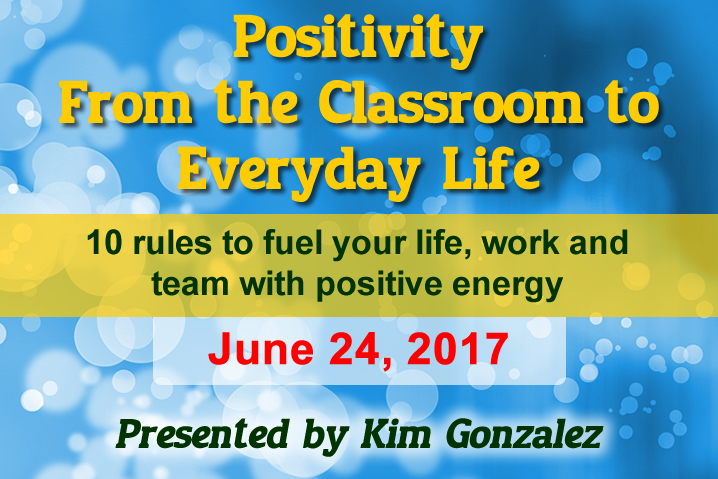 Positivity
From the Classroom to Everyday Life

10 rules to fuel your life, work and team with positive energy

June 24, 2017

Presented by Kim Gonzalez